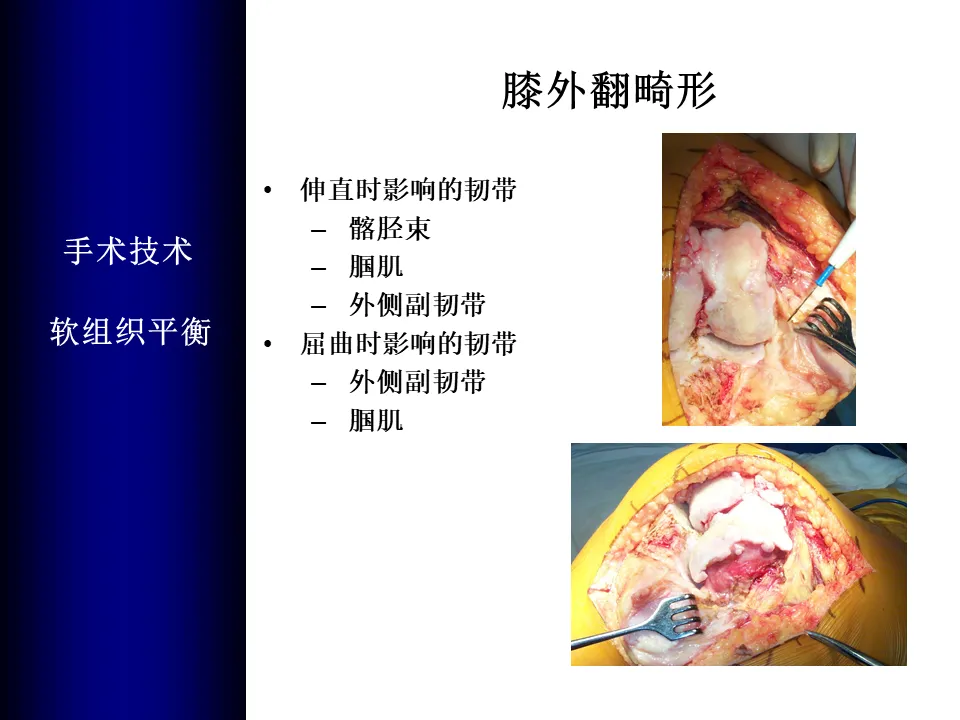 手术技术

软组织平衡

膝外翻畸形

• 伸直时影响的韧带
  – 髂胫束
  – 腘肌
  – 外侧副韧带
• 屈曲时影响的韧带
  – 外侧副韧带
  – 腘肌